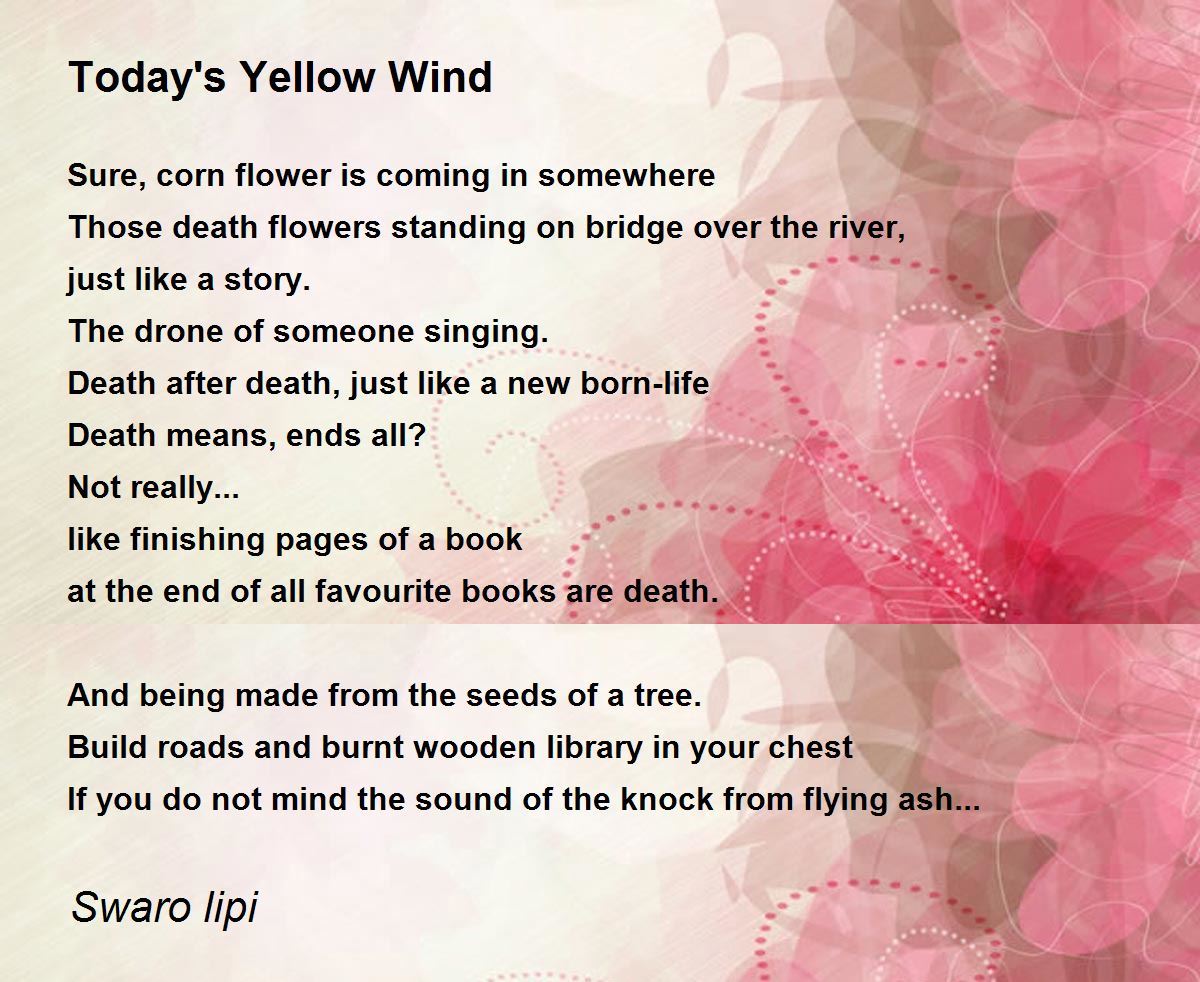 Today's Yellow Wind

Sure, corn flower is coming in somewhere
Those death flowers standing on bridge over the river,
just like a story.
The drone of someone singing.
Death after death, just like a new born-life
Death means, ends all?
Not really...
like finishing pages of a book
at the end of all favourite books are death.

And being made from the seeds of a tree.
Build roads and burnt wooden library in your chest
If you do not mind the sound of the knock from flying ash...

Swaro lipi